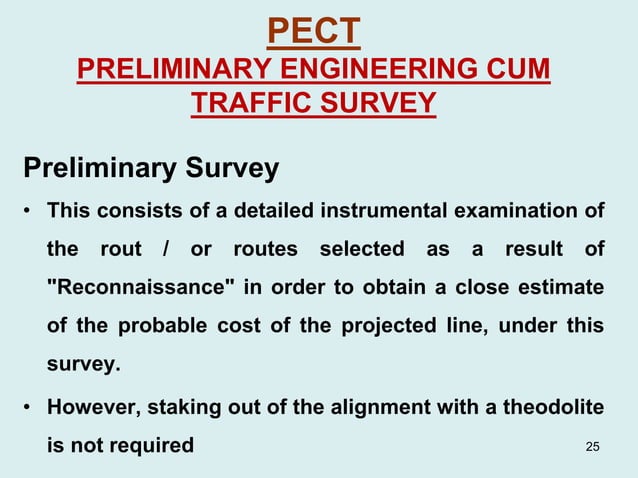 PECT
PRELIMINARY ENGINEERING CUM TRAFFIC SURVEY

Preliminary Survey

• This consists of a detailed instrumental examination of the rout / or routes selected as a result of "Reconnaissance" in order to obtain a close estimate of the probable cost of the projected line, under this survey.

• However, staking out of the alignment with a theodolite is not required

25